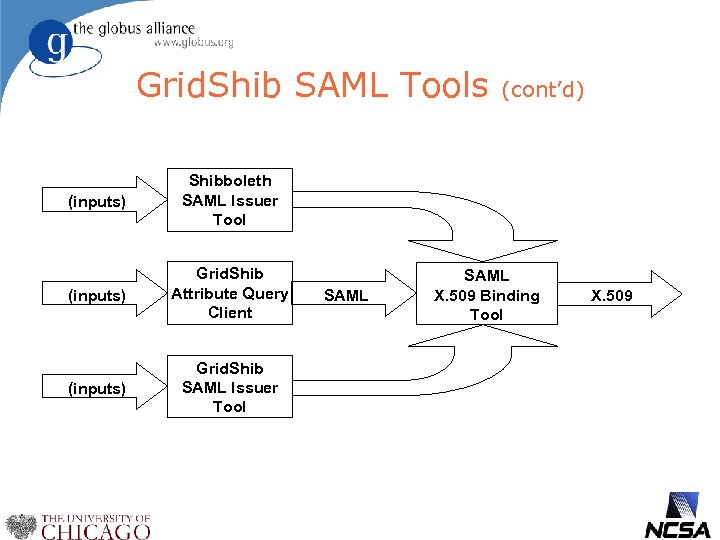 g the globus alliance
www.globus.org

GridShib SAML Tools (cont'd)

(inputs)

Shibboleth SAML Issuer Tool

(inputs)

GridShib Attribute Query Client

SAML

SAML X.509 Binding Tool

X.509

(inputs)

GridShib SAML Issuer Tool

THE UNIVERSITY OF CHICAGO

NCSA